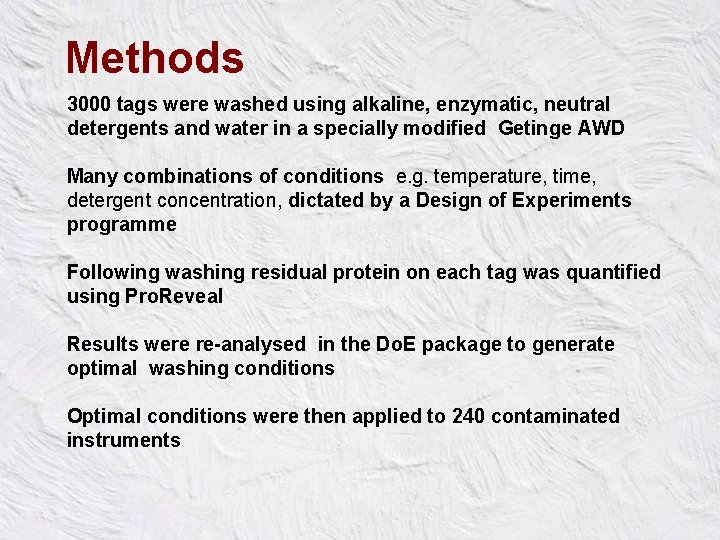 Methods

3000 tags were washed using alkaline, enzymatic, neutral detergents and water in a specially modified Getinge AWD

Many combinations of conditions e.g. temperature, time, detergent concentration, dictated by a Design of Experiments programme

Following washing residual protein on each tag was quantified using ProReveal

Results were re-analysed in the DoE package to generate optimal washing conditions

Optimal conditions were then applied to 240 contaminated instruments